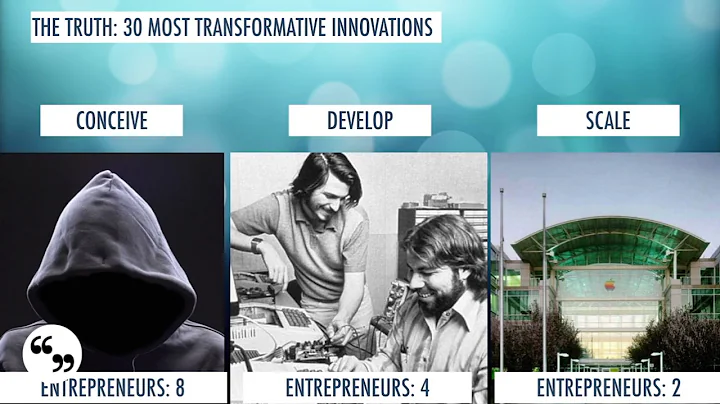 THE TRUTH: 30 MOST TRANSFORMATIVE INNOVATIONS

CONCEIVE

DEVELOP

SCALE

ENTREPRENEURS: 8

ENTREPRENEURS: 4

ENTREPRENEURS: 2